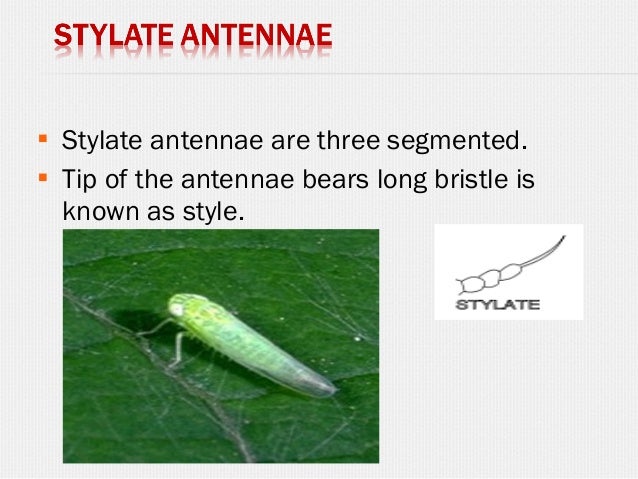 STYLATE ANTENNAE

▪ Stylate antennae are three segmented.
▪ Tip of the antennae bears long bristle is known as style.

STYLATE